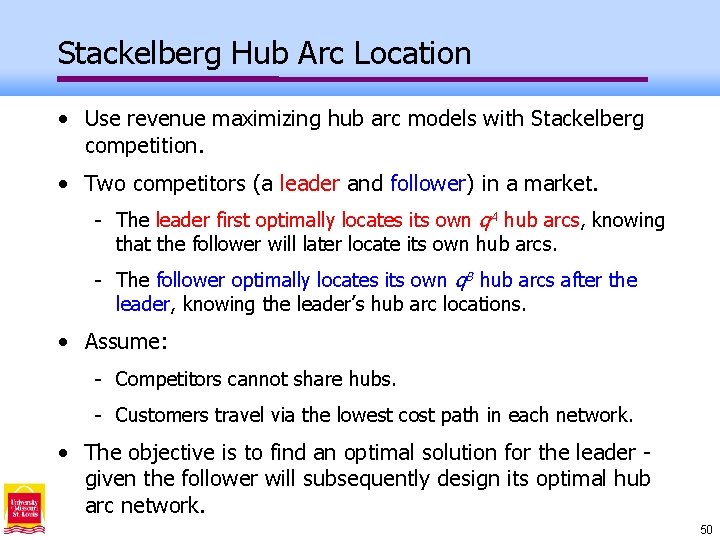 Stackelberg Hub Arc Location

• Use revenue maximizing hub arc models with Stackelberg competition.

• Two competitors (a leader and follower) in a market.

- The leader first optimally locates its own $q^A$ hub arcs, knowing that the follower will later locate its own hub arcs.

- The follower optimally locates its own $q^B$ hub arcs after the leader, knowing the leader's hub arc locations.

• Assume:

- Competitors cannot share hubs.

- Customers travel via the lowest cost path in each network.

• The objective is to find an optimal solution for the leader - given the follower will subsequently design its optimal hub arc network.

University of Missouri St. Louis

50